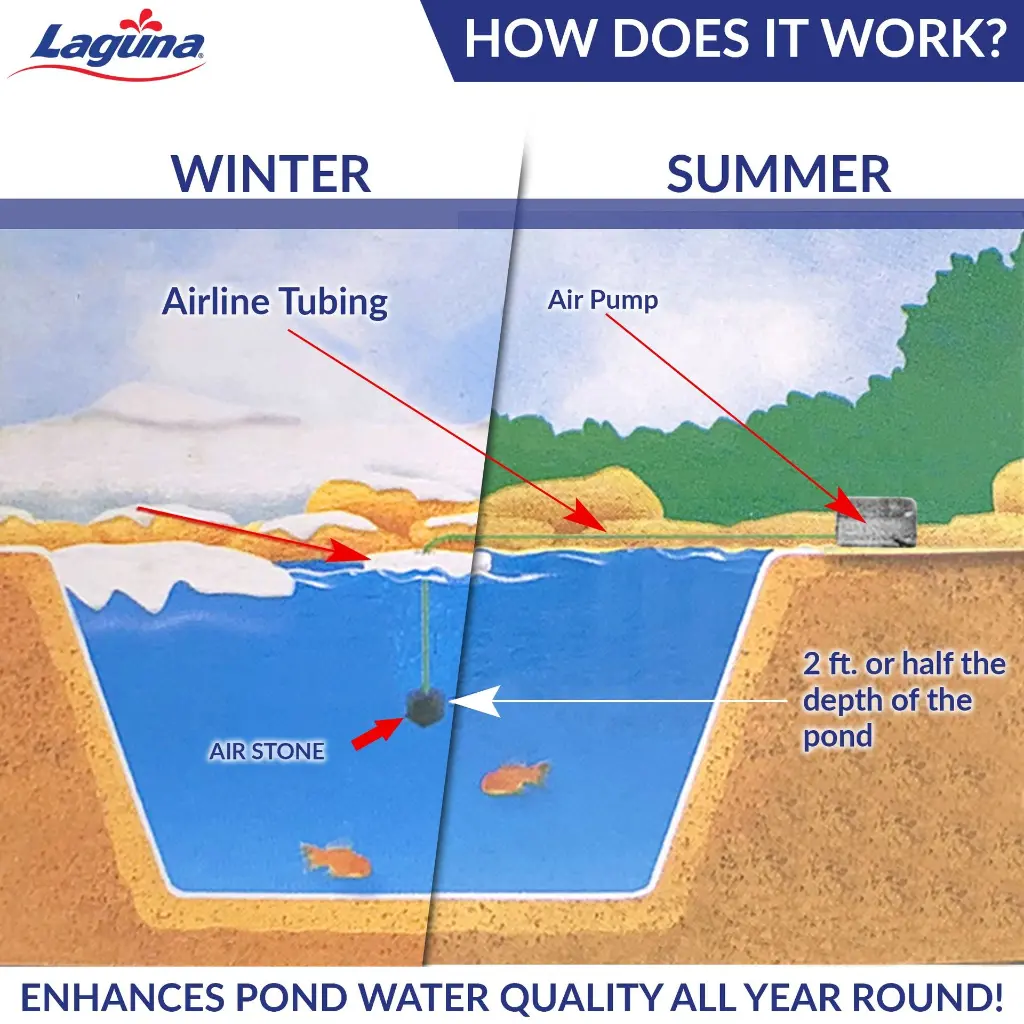 Laguna

HOW DOES IT WORK?

WINTER

SUMMER

Airline Tubing

Air Pump

2 ft. or half the depth of the pond

AIR STONE

ENHANCES POND WATER QUALITY ALL YEAR ROUND!